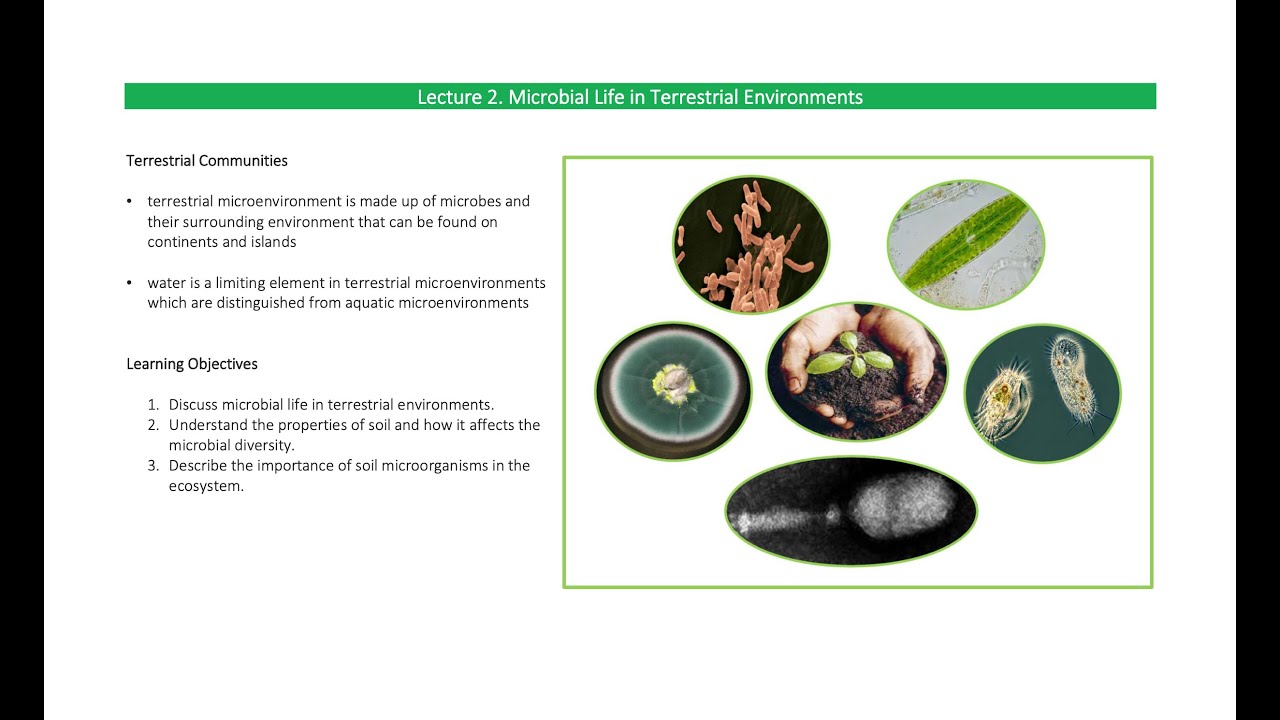 Lecture 2. Microbial Life in Terrestrial Environments

Terrestrial Communities

• terrestrial microenvironment is made up of microbes and their surrounding environment that can be found on continents and islands

• water is a limiting element in terrestrial microenvironments which are distinguished from aquatic microenvironments

Learning Objectives

1. Discuss microbial life in terrestrial environments.
2. Understand the properties of soil and how it affects the microbial diversity.
3. Describe the importance of soil microorganisms in the ecosystem.